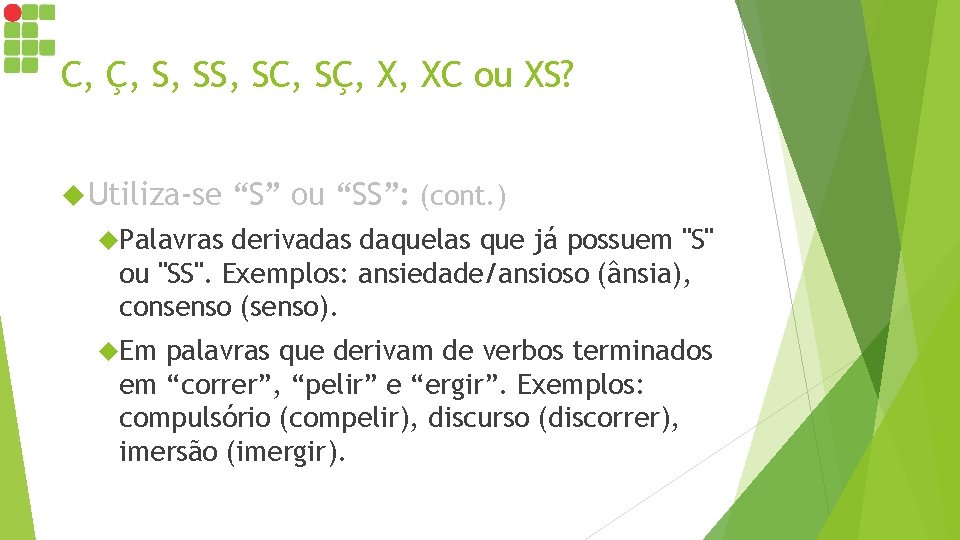 C, Ç, S, SS, SC, SÇ, X, XC ou XS?

Utiliza-se “S” ou “SS”: (cont.)

Palavras derivadas daquelas que já possuem "S" ou "SS". Exemplos: ansiedade/ansioso (ânsia), consenso (senso).

Em palavras que derivam de verbos terminados em “correr”, “pelir” e “ergir”. Exemplos: compulsório (compelir), discurso (discorrer), imersão (imergir).